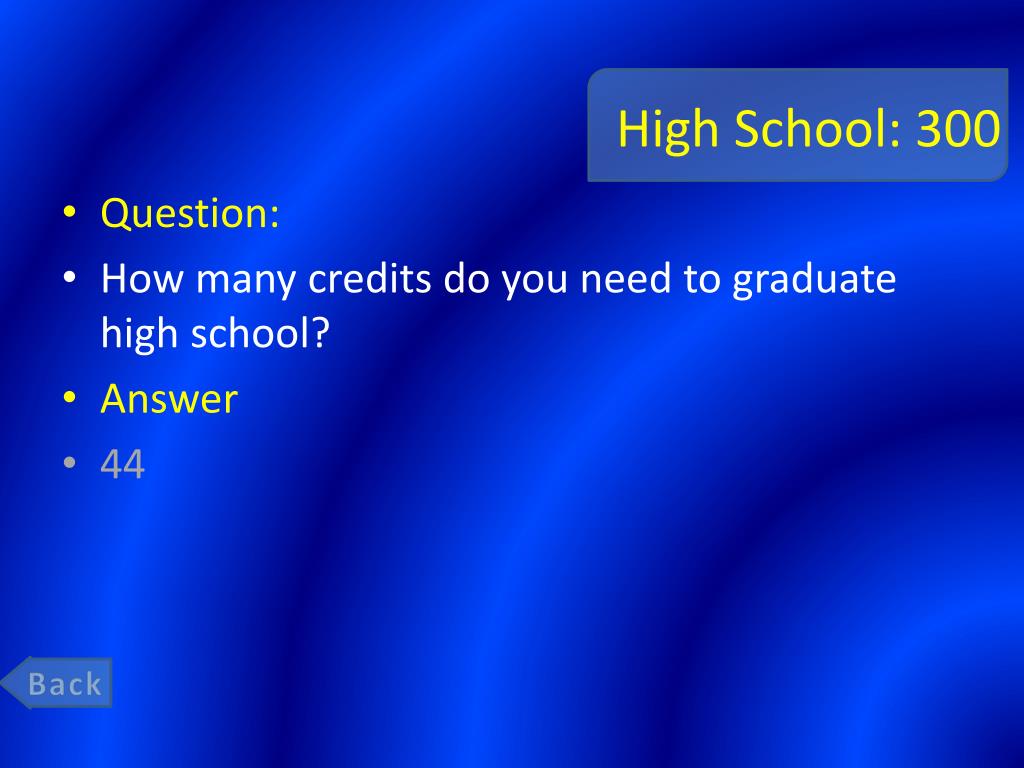 High School: 300

• Question:
• How many credits do you need to graduate high school?
• Answer
• 44

Back